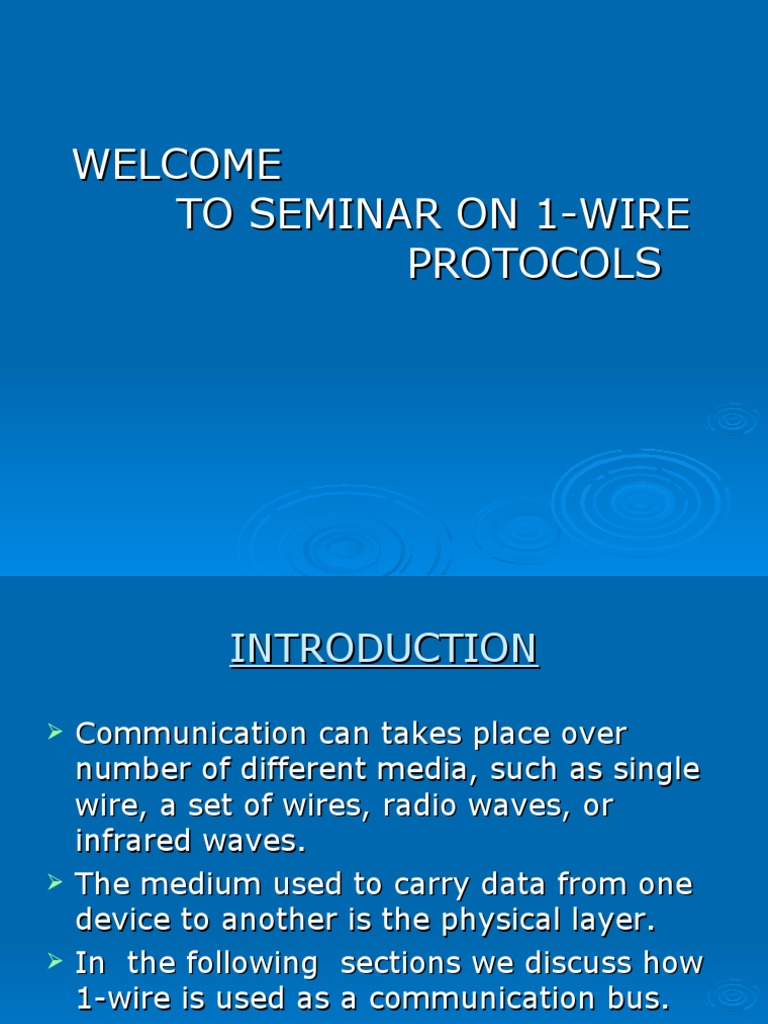 WELCOME
TO SEMINAR ON 1-WIRE
PROTOCOLS

INTRODUCTION

➢ Communication can takes place over number of different media, such as single wire, a set of wires, radio waves, or infrared waves.
➢ The medium used to carry data from one device to another is the physical layer.
➢ In the following sections we discuss how 1-wire is used as a communication bus.